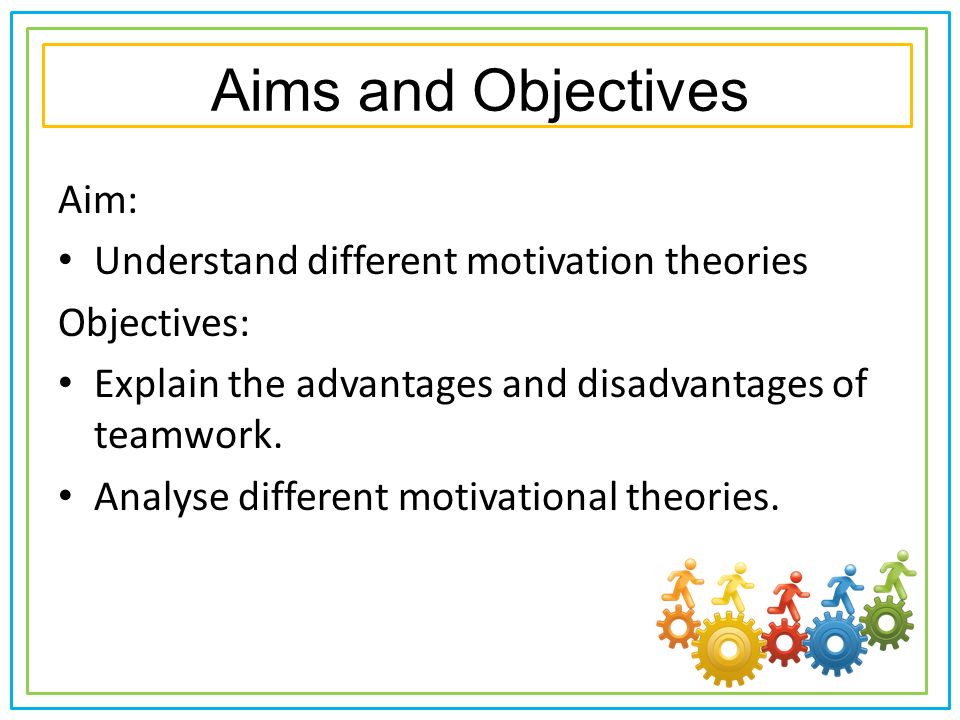 Aims and Objectives

Aim:

• Understand different motivation theories

Objectives:

• Explain the advantages and disadvantages of teamwork.

• Analyse different motivational theories.